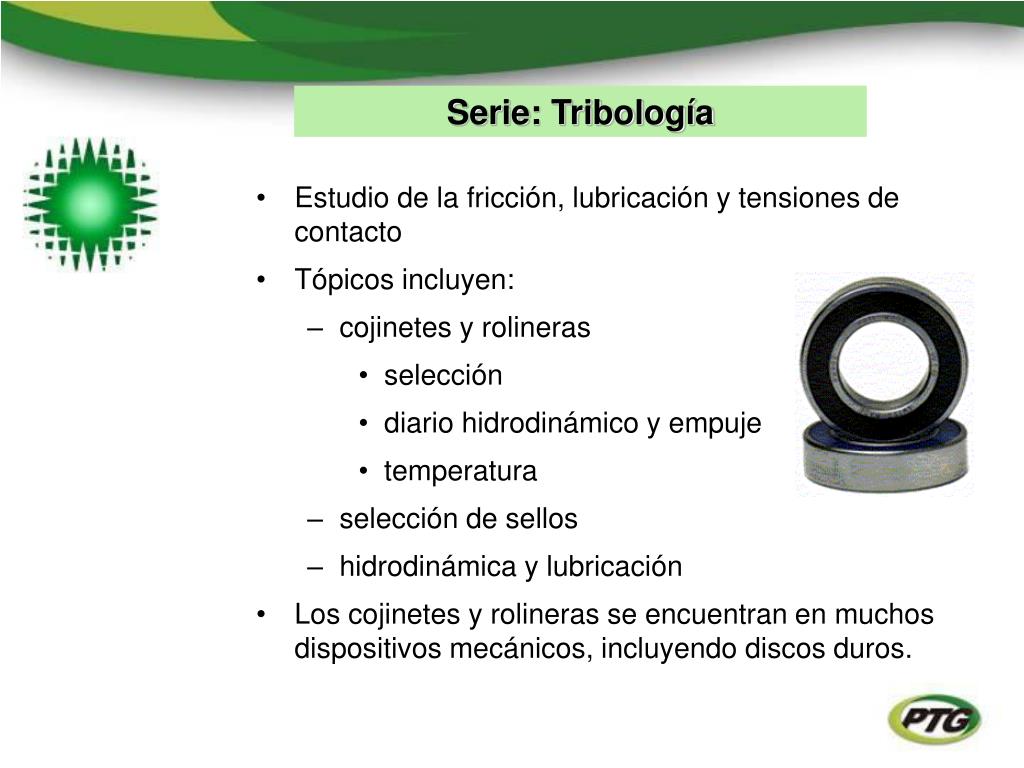 Serie: Tribología

• Estudio de la fricción, lubricación y tensiones de contacto
• Tópicos incluyen:
– cojinetes y rolineras
• selección
• diario hidrodinámico y empuje
• temperatura
– selección de sellos
– hidrodinámica y lubricación
• Los cojinetes y rolineras se encuentran en muchos dispositivos mecánicos, incluyendo discos duros.

PTG